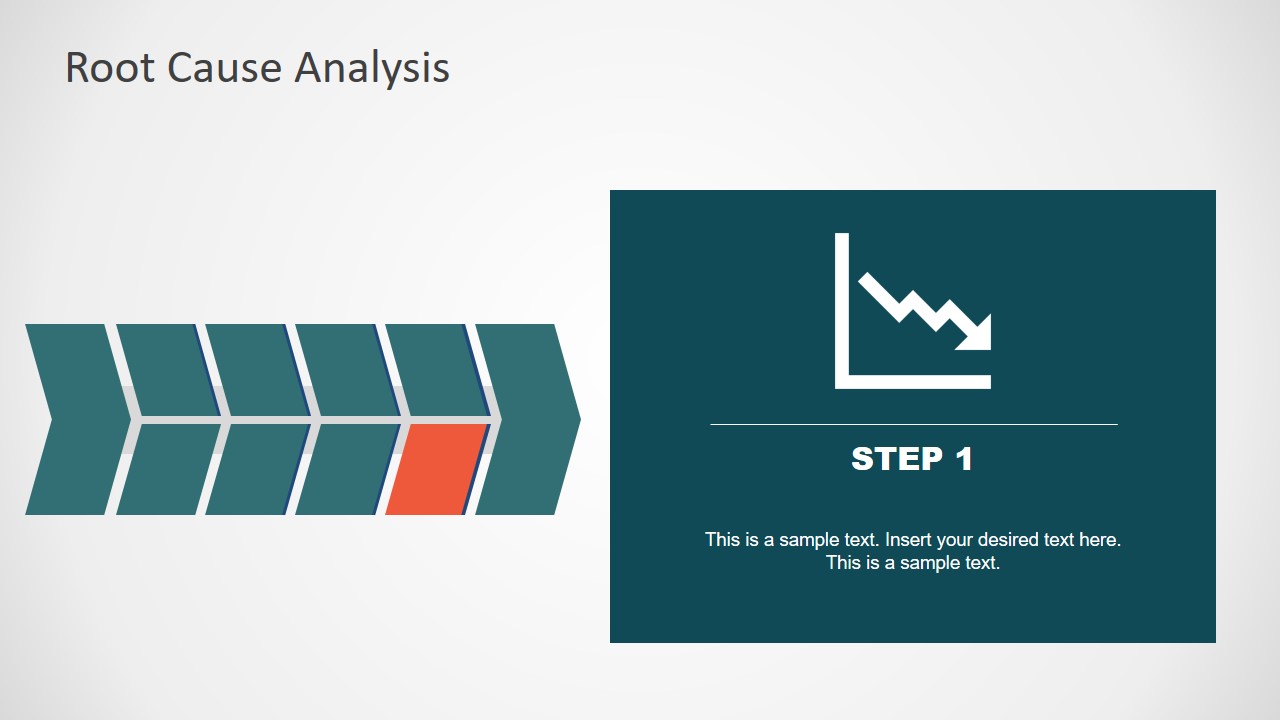 Root Cause Analysis

STEP 1

This is a sample text. Insert your desired text here. This is a sample text.